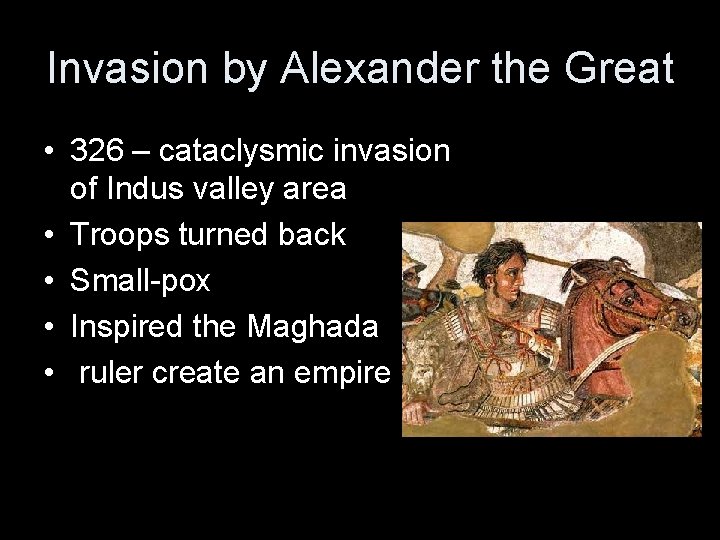 Invasion by Alexander the Great

• 326 – cataclysmic invasion of Indus valley area
• Troops turned back
• Small-pox
• Inspired the Maghada
• ruler create an empire